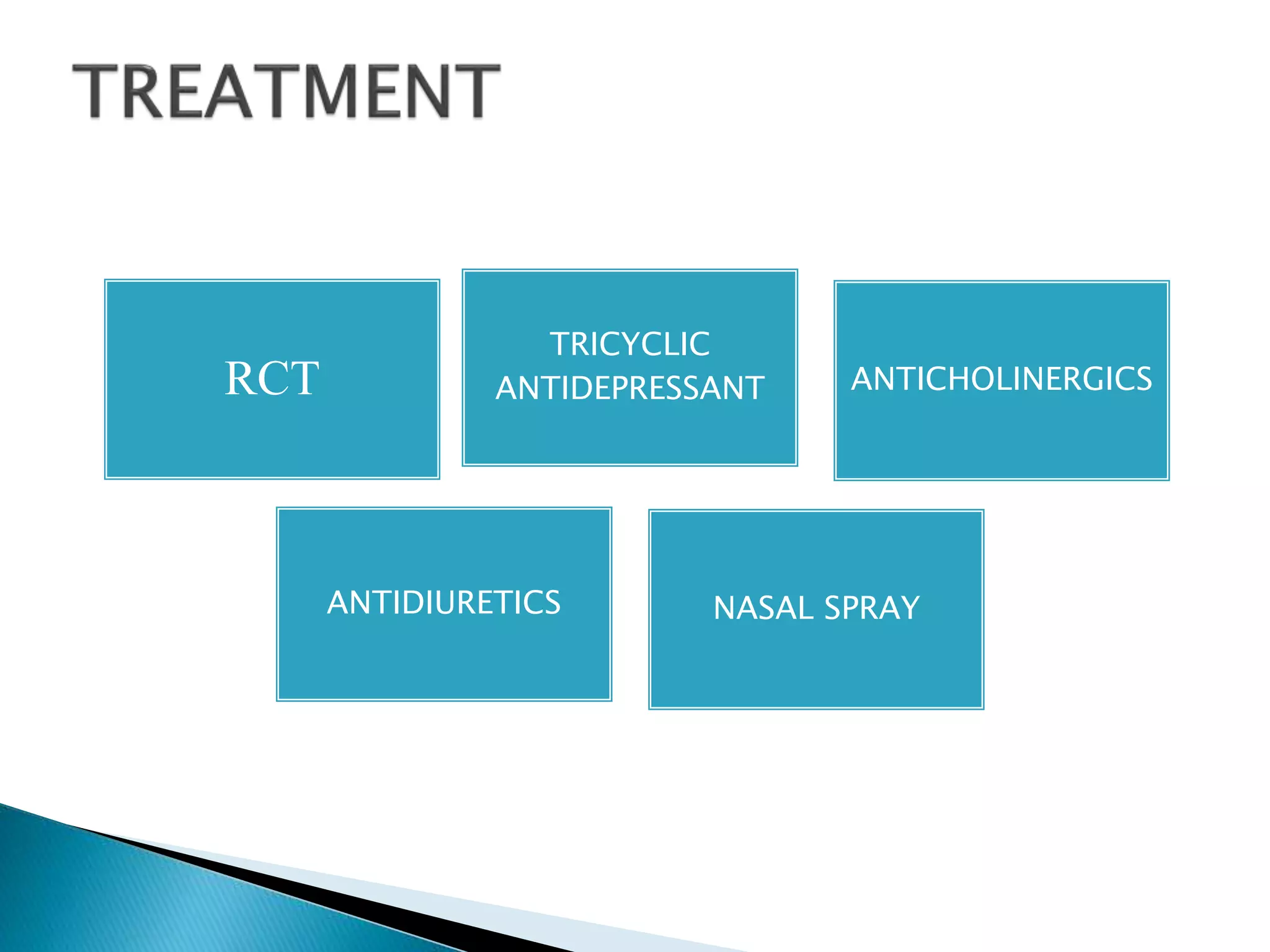 TREATMENT

RCT

TRICYCLIC ANTIDEPRESSANT

ANTICHOLINERGICS

ANTIDIURETICS

NASAL SPRAY